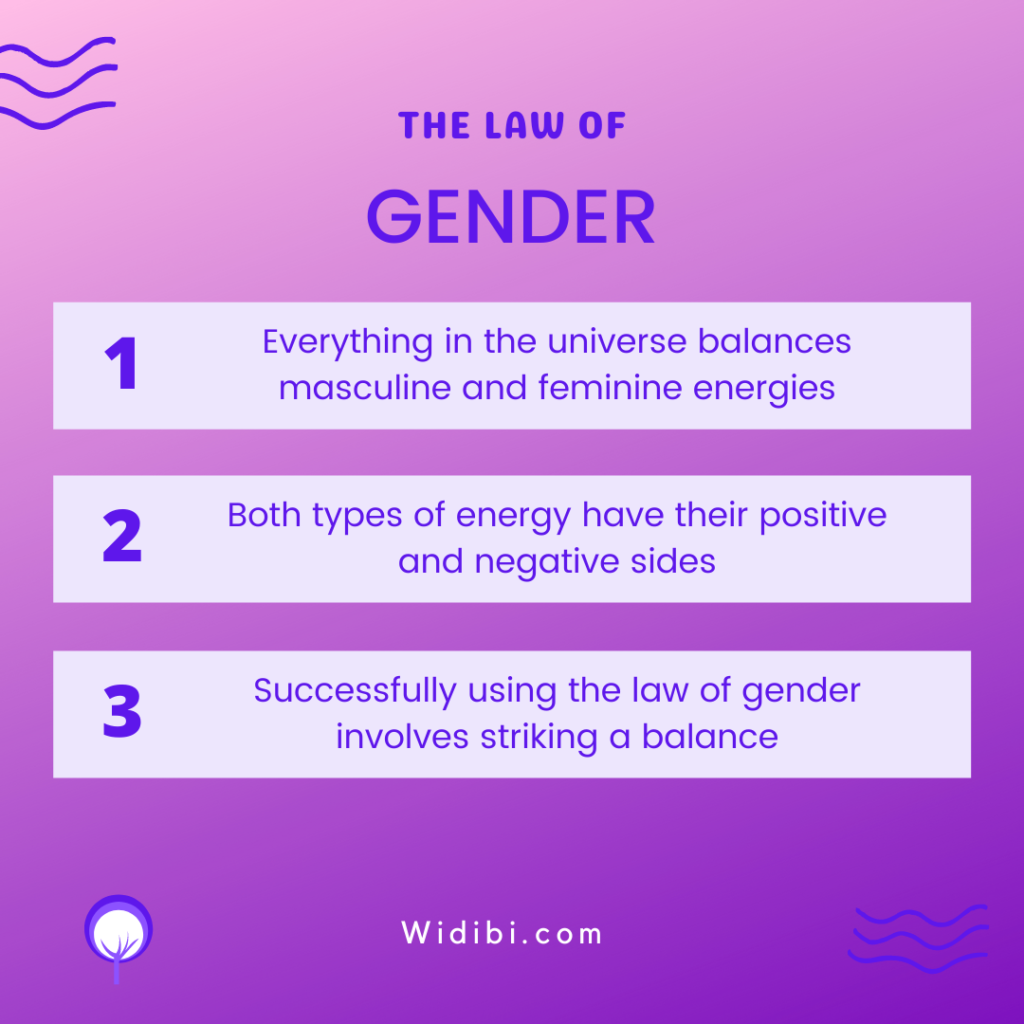 THE LAW OF

GENDER

1 Everything in the universe balances masculine and feminine energies

2 Both types of energy have their positive and negative sides

3 Successfully using the law of gender involves striking a balance

Widibi.com